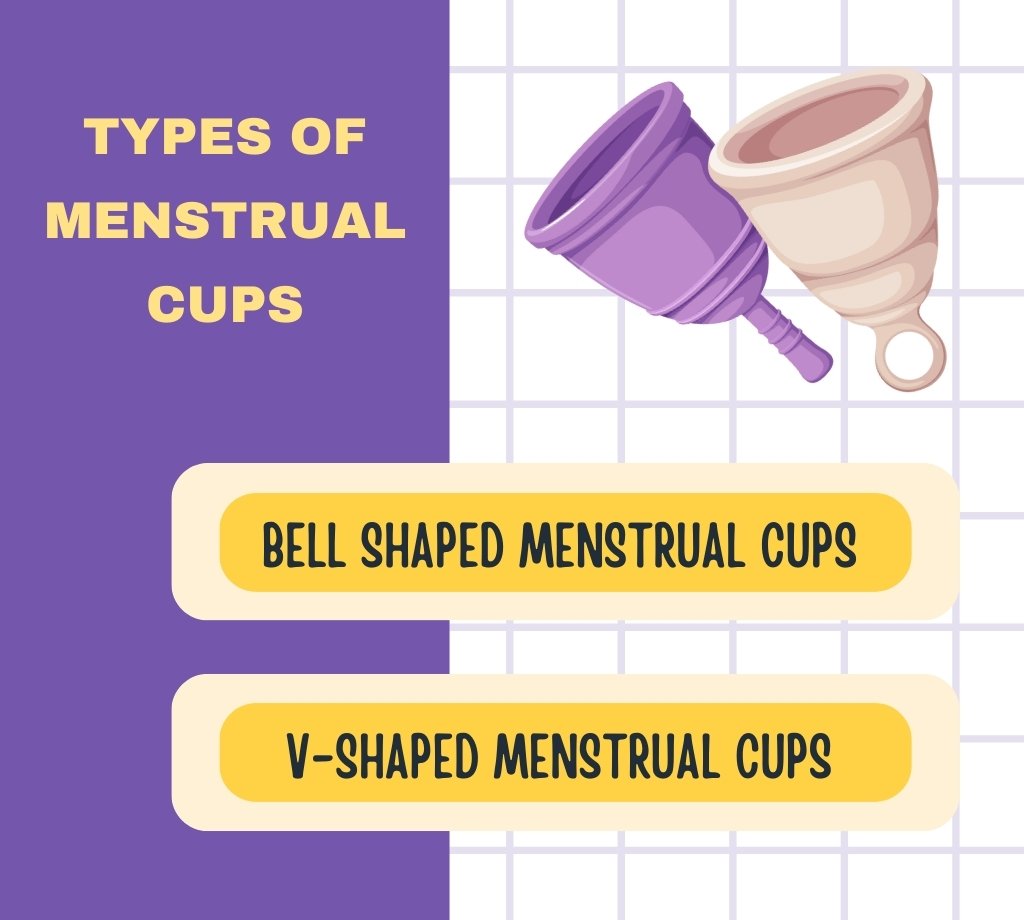 TYPES OF MENSTRUAL CUPS

BELL SHAPED MENSTRUAL CUPS

V-SHAPED MENSTRUAL CUPS